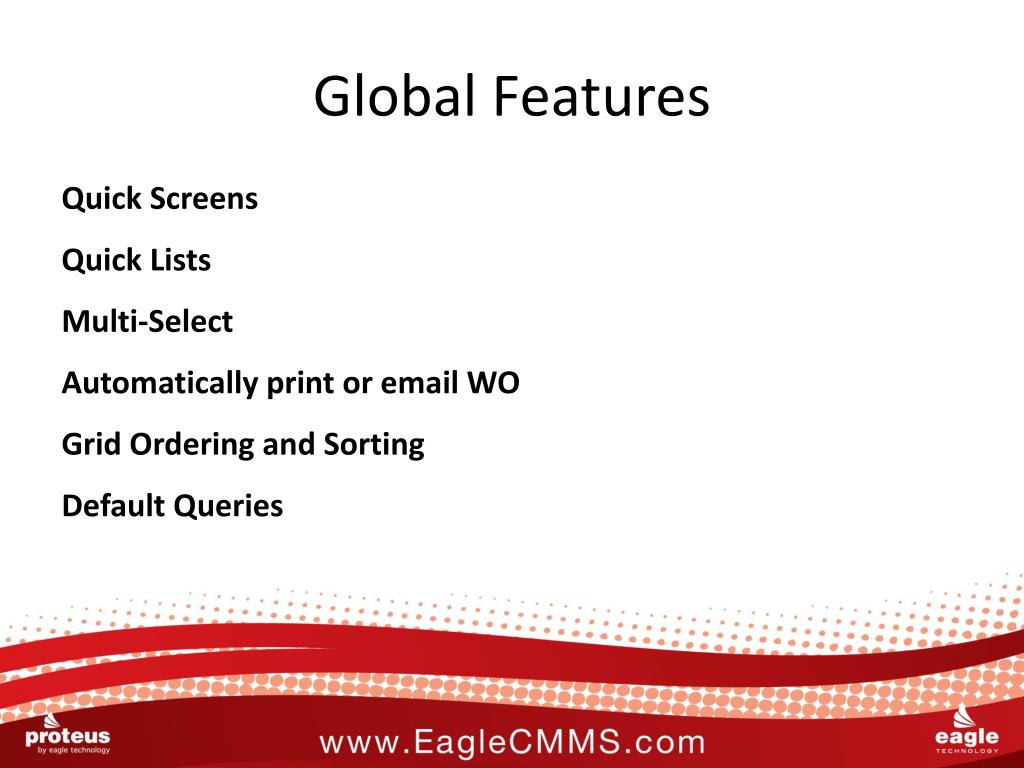 Global Features

Quick Screens

Quick Lists

Multi-Select

Automatically print or email WO

Grid Ordering and Sorting

Default Queries

proteus
by eagle technology

www.EagleCMMS.com

eagle
TECHNOLOGY